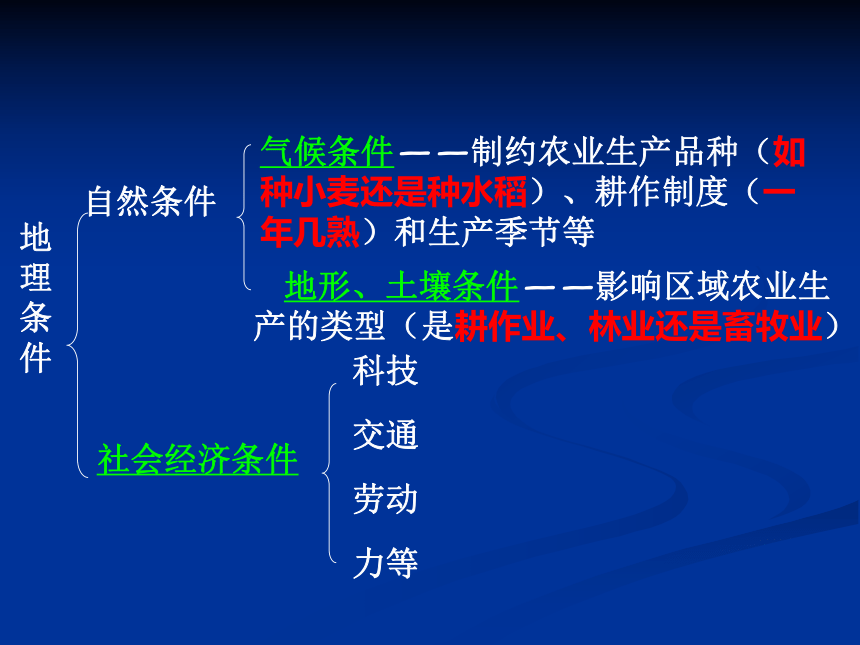 地理条件

自然条件

气候条件——制约农业生产品种（如种小麦还是种水稻）、耕作制度（一年几熟）和生产季节等

地形、土壤条件——影响区域农业生产的类型（是耕作业、林业还是畜牧业）

社会经济条件

科技

交通

劳动

力等